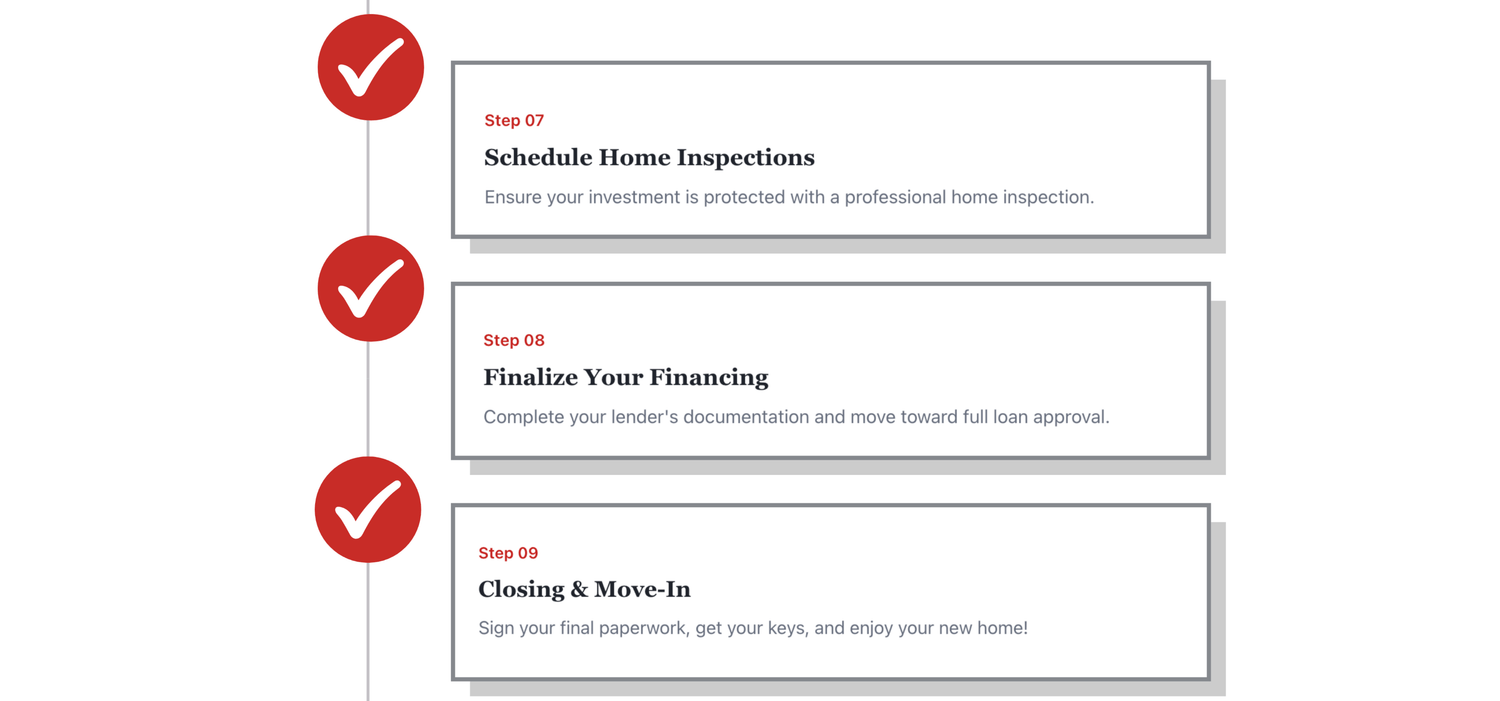 Step 07

Schedule Home Inspections

Ensure your investment is protected with a professional home inspection.

Step 08

Finalize Your Financing

Complete your lender's documentation and move toward full loan approval.

Step 09

Closing & Move-In

Sign your final paperwork, get your keys, and enjoy your new home!